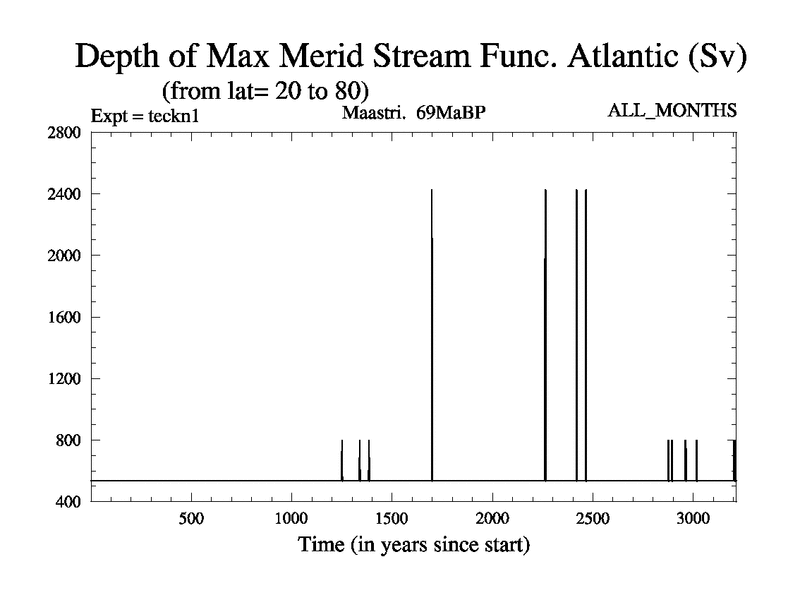 Depth of Max Merid Stream Func. Atlantic (Sv)
(from lat= 20 to 80)
Expt = teckn1
Maastri. 69MaBP
ALL_MONTHS

2800
2400
2000
1600
1200
800
400

500
1000
1500
2000
2500
3000

Time (in years since start)